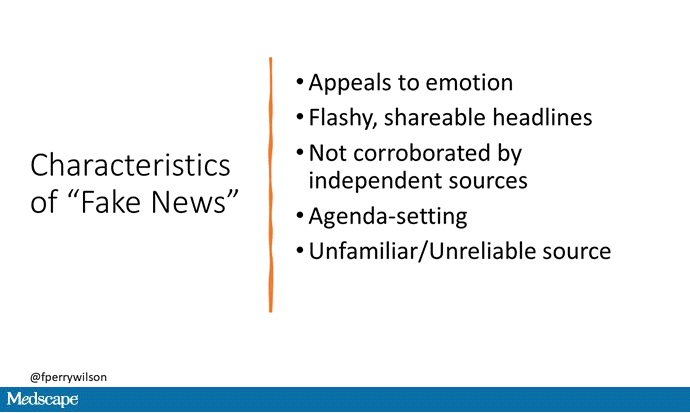 Characteristics of “Fake News”

• Appeals to emotion
• Flashy, shareable headlines
• Not corroborated by independent sources
• Agenda-setting
• Unfamiliar/Unreliable source

@fperrywilson

Medscape